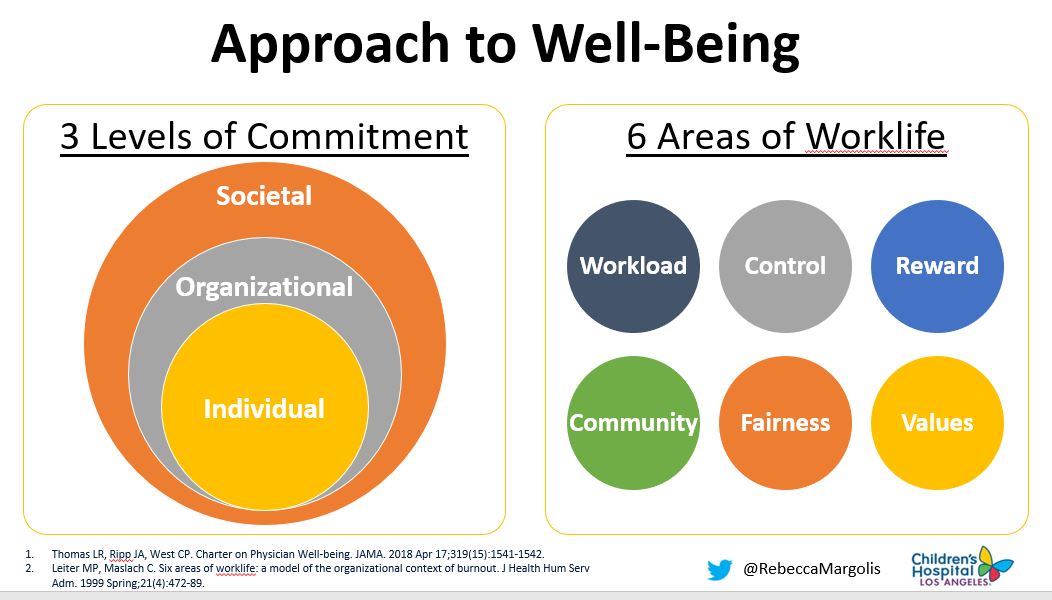 Approach to Well-Being

3 Levels of Commitment

Societal

Organizational

Individual

6 Areas of Worklife

Workload

Control

Reward

Community

Fairness

Values

1. Thomas LR, Ripp JA, West CP. Charter on Physician Well-being. JAMA. 2018 Apr 17;319(15):1541-1542.
2. Leiter MP, Maslach C. Six areas of worklife: a model of the organizational context of burnout. J Health Hum Serv Adm. 1999 Spring;21(4):472-89.

@RebeccaMargolis

Children's Hospital LOS ANGELES